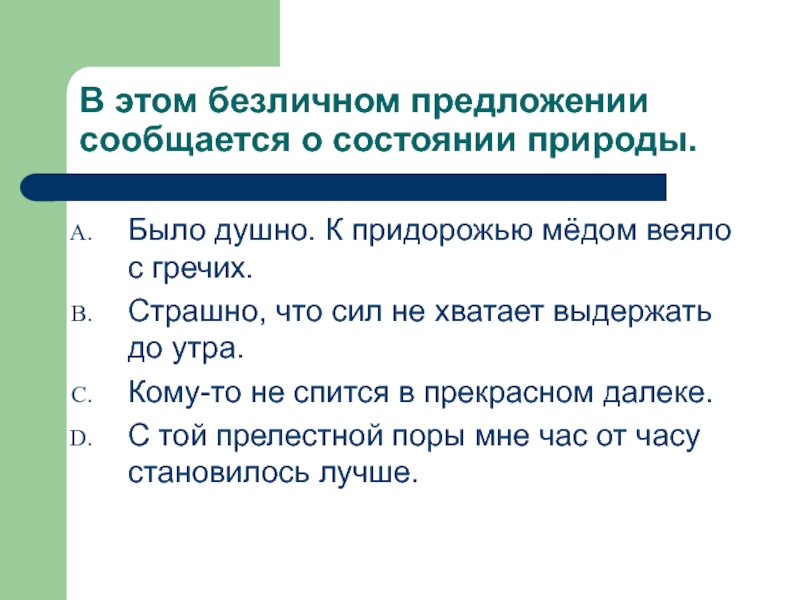 В этом безличном предложении сообщается о состоянии природы.

A. Было душно. К придорожью мёдом веяло с гречих.

B. Страшно, что сил не хватает выдержать до утра.

C. Кому-то не спится в прекрасном далеке.

D. С той прелестной поры мне час от часу становилось лучше.